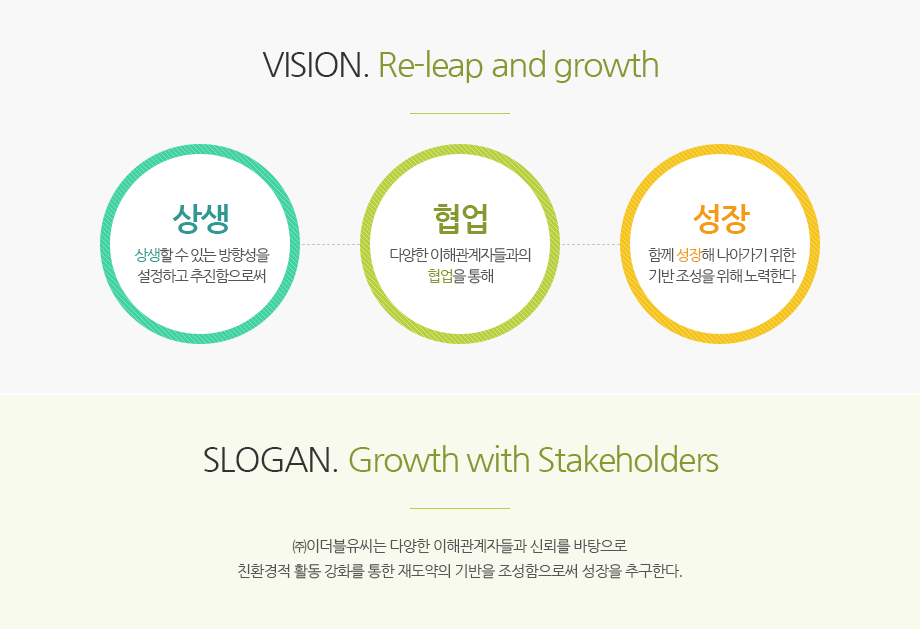 VISION. Re-leap and growth

상생

상생할 수 있는 방향성을 설정하고 추진함으로써

협업

다양한 이해관계자들과의 협업을 통해

성장

함께 성장해 나아가기 위한 기반 조성을 위해 노력한다

SLOGAN. Growth with Stakeholders

㈜이더블유씨는 다양한 이해관계자들과 신뢰를 바탕으로
친환경적 활동 강화를 통한 재도약의 기반을 조성함으로써 성장을 추구한다.